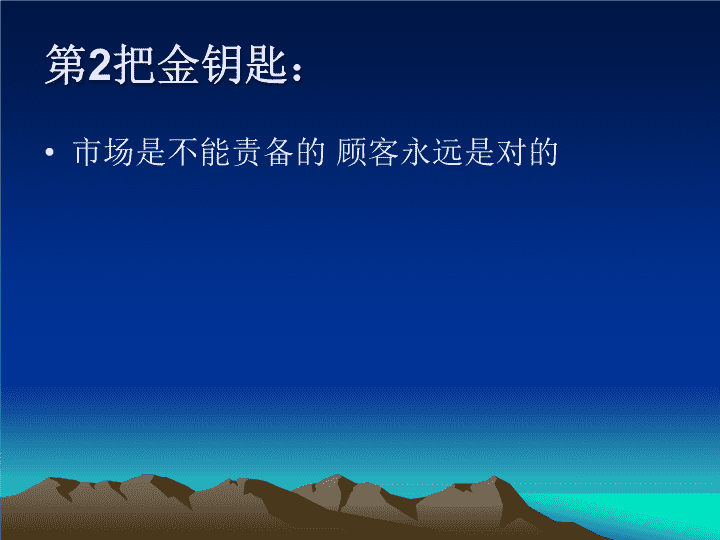 第2把金钥匙：

• 市场是不能责备的 顾客永远是对的